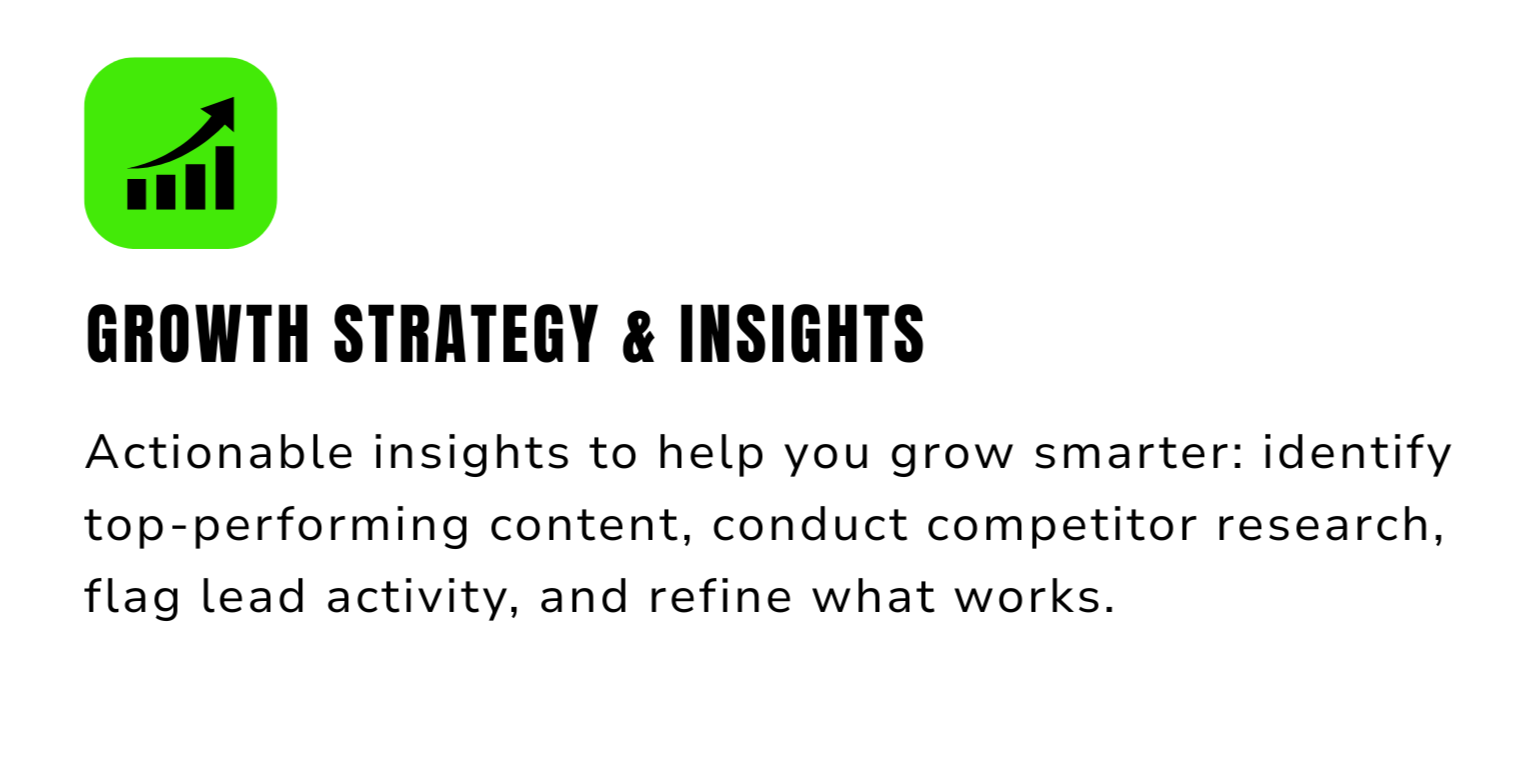 GROWTH STRATEGY & INSIGHTS

Actionable insights to help you grow smarter: identify top-performing content, conduct competitor research, flag lead activity, and refine what works.